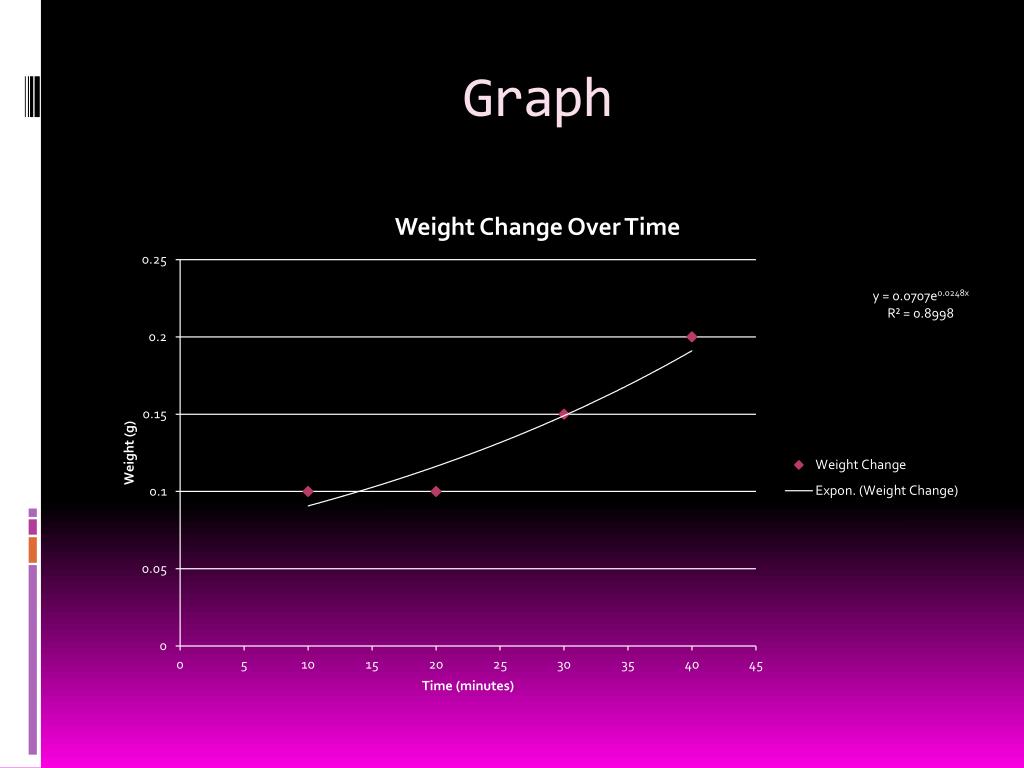 Graph

Weight Change Over Time

$y = 0.0707e^{0.0248x}$
$R^2 = 0.8998$

Weight (g)

0.25
0.2
0.15
0.1
0.05
0

0 5 10 15 20 25 30 35 40 45

Time (minutes)

Weight Change
Expon. (Weight Change)